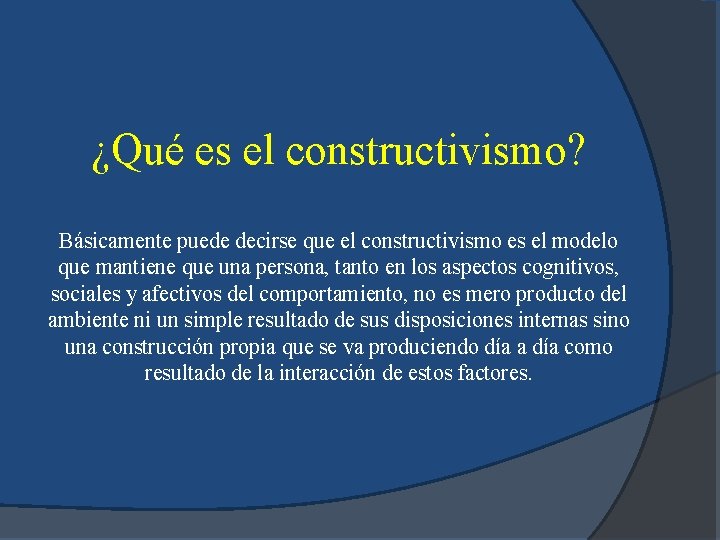 ¿Qué es el constructivismo?

Básicamente puede decirse que el constructivismo es el modelo que mantiene que una persona, tanto en los aspectos cognitivos, sociales y afectivos del comportamiento, no es mero producto del ambiente ni un simple resultado de sus disposiciones internas sino una construcción propia que se va produciendo día a día como resultado de la interacción de estos factores.